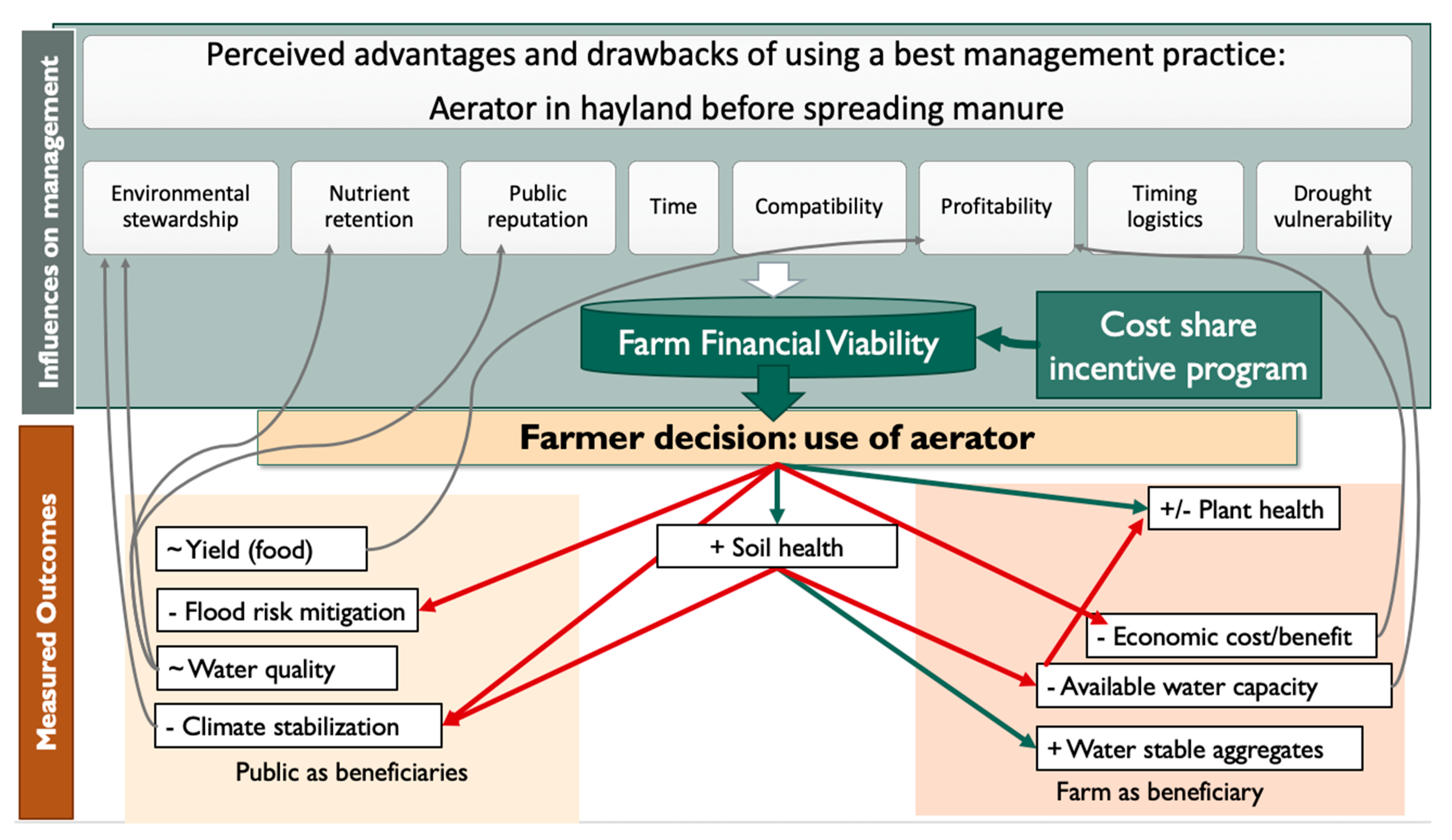 Influences on management

Perceived advantages and drawbacks of using a best management practice:

Aerator in hayland before spreading manure

Environmental stewardship

Nutrient retention

Public reputation

Time

Compatibility

Profitability

Timing logistics

Drought vulnerability

Farm Financial Viability

Cost share incentive program

Farmer decision: use of aerator

Measured Outcomes

~ Yield (food)

- Flood risk mitigation

~ Water quality

- Climate stabilization

Public as beneficiaries

+ Soil health

+/- Plant health

- Economic cost/benefit

- Available water capacity

+ Water stable aggregates

Farm as beneficiary